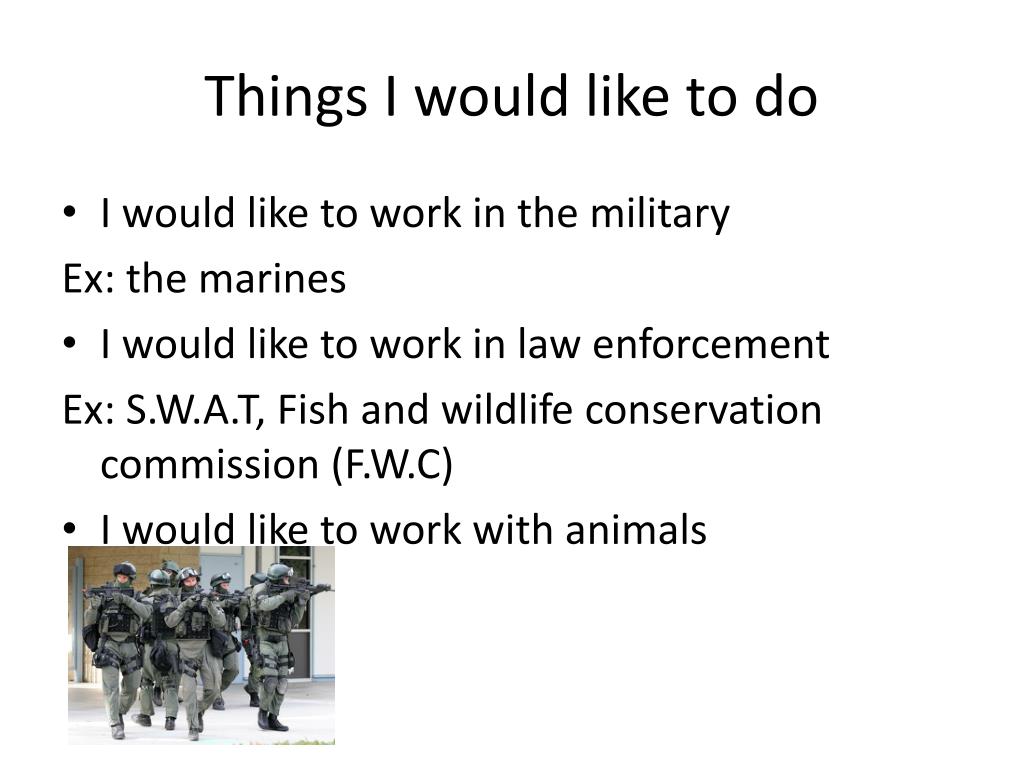 Things I would like to do

• I would like to work in the military
Ex: the marines
• I would like to work in law enforcement
Ex: S.W.A.T, Fish and wildlife conservation commission (F.W.C)
• I would like to work with animals